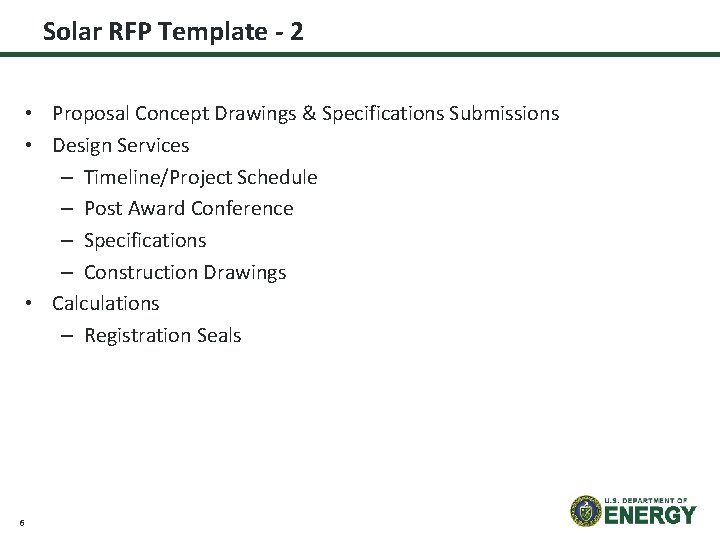 Solar RFP Template - 2

• Proposal Concept Drawings & Specifications Submissions
• Design Services
– Timeline/Project Schedule
– Post Award Conference
– Specifications
– Construction Drawings
• Calculations
– Registration Seals

6

U.S. DEPARTMENT OF ENERGY